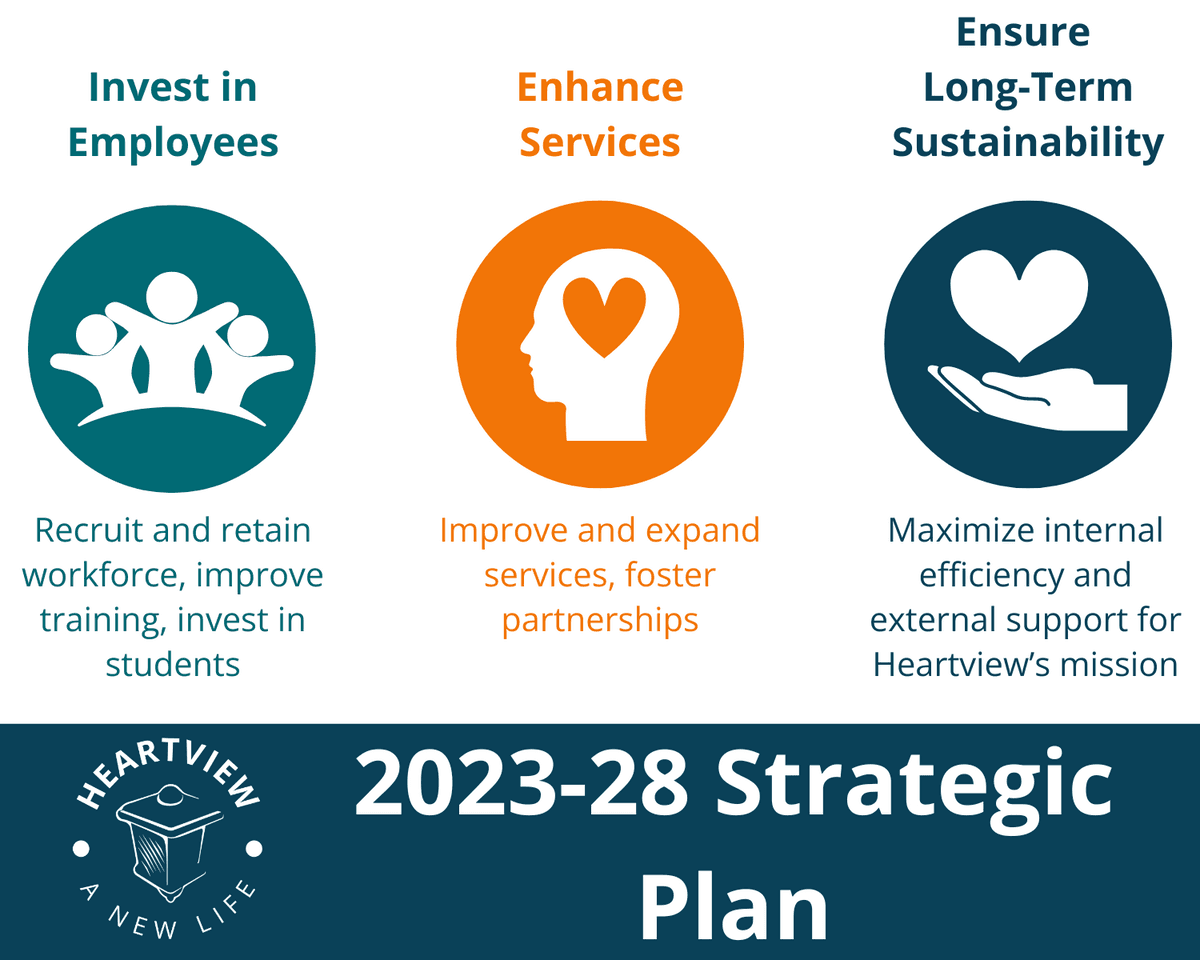 Invest in Employees

Recruit and retain workforce, improve training, invest in students

Enhance Services

Improve and expand services, foster partnerships

Ensure Long-Term Sustainability

Maximize internal efficiency and external support for Heartview's mission

HEARTVIEW
A NEW LIFE

2023-28 Strategic Plan